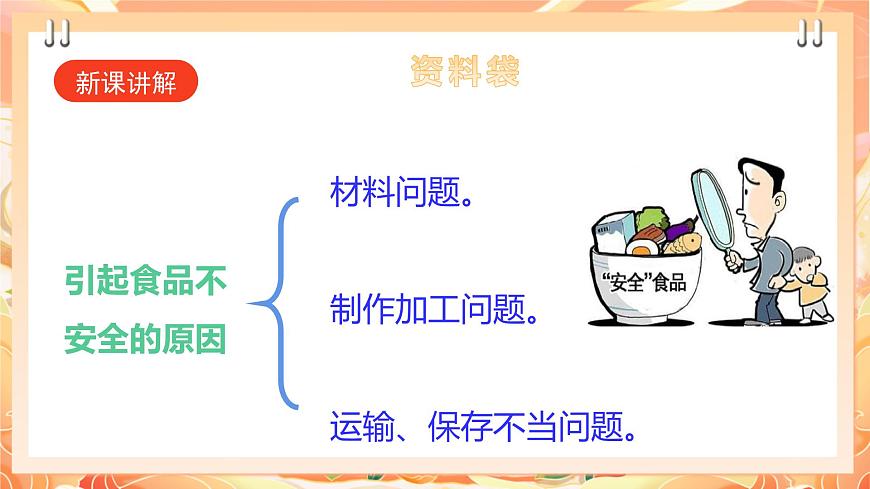 新课讲解

资料袋

引起食品不安全的原因

材料问题。

制作加工问题。

运输、保存不当问题。

“安全”食品